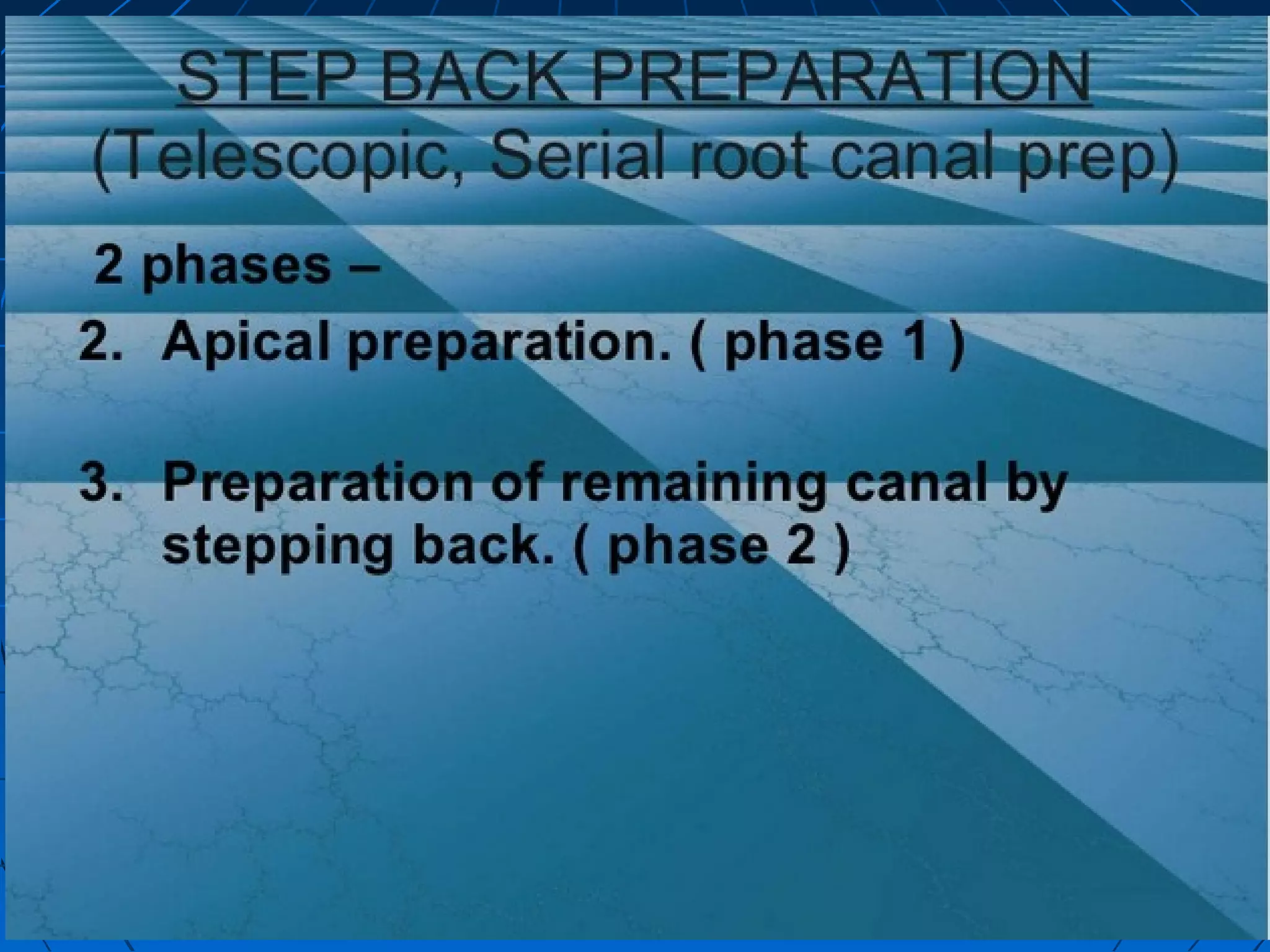 STEP BACK PREPARATION
(Telescopic, Serial root canal prep)

2 phases –

2. Apical preparation. ( phase 1 )

3. Preparation of remaining canal by stepping back. ( phase 2 )